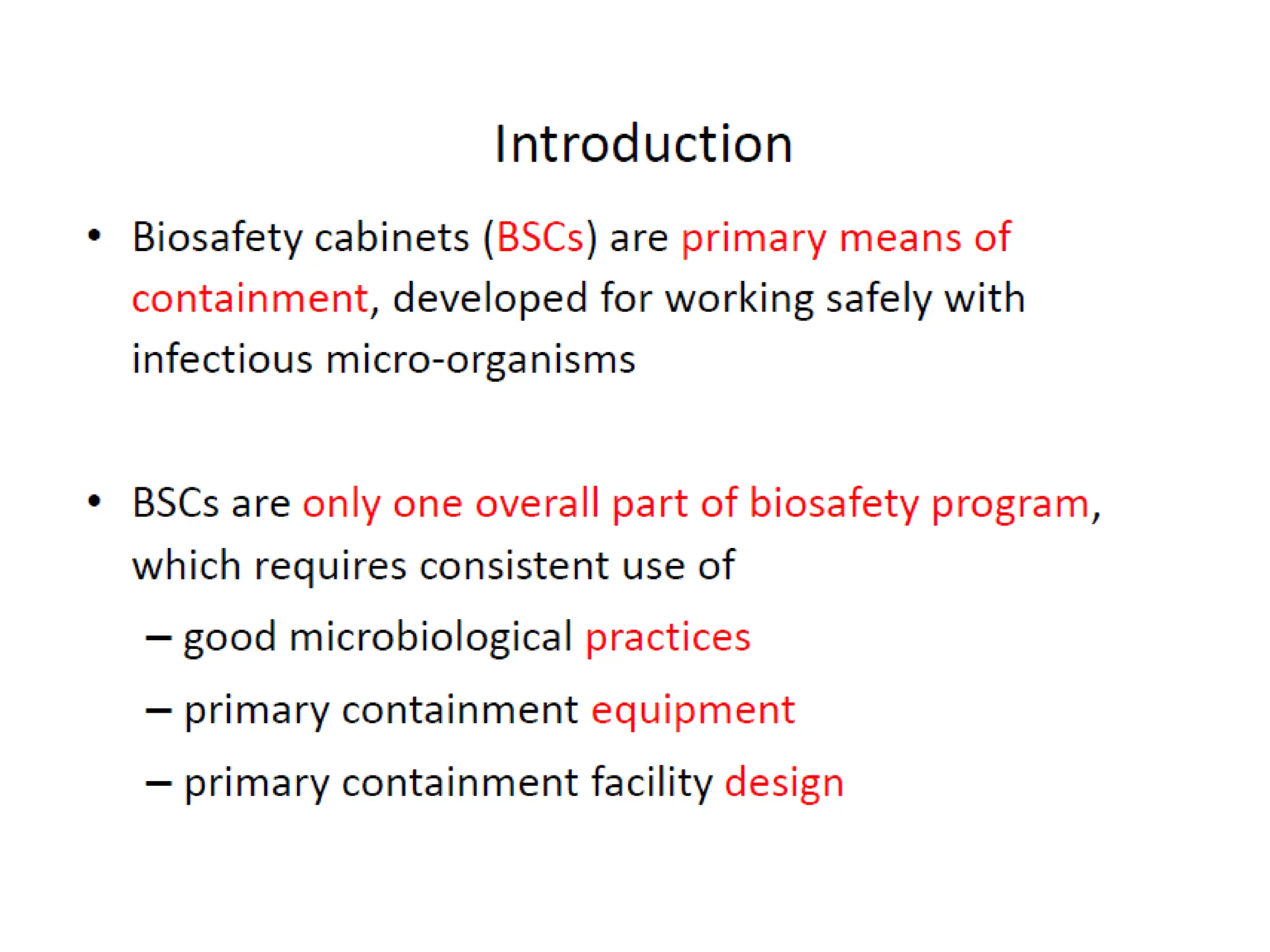 Introduction

• Biosafety cabinets (BSCs) are primary means of containment, developed for working safely with infectious micro-organisms

• BSCs are only one overall part of biosafety program, which requires consistent use of
– good microbiological practices
– primary containment equipment
– primary containment facility design